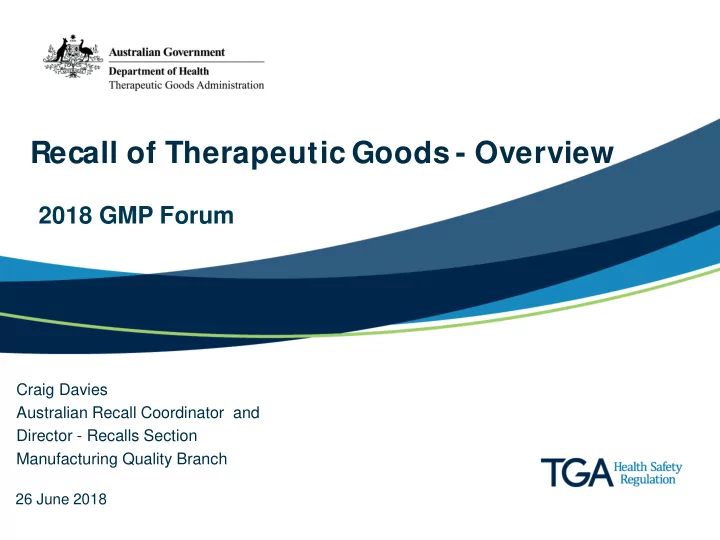 Australian Government
Department of Health
Therapeutic Goods Administration

Recall of Therapeutic Goods - Overview

2018 GMP Forum

Craig Davies
Australian Recall Coordinator and
Director - Recalls Section
Manufacturing Quality Branch

26 June 2018

TGA Health Safety Regulation